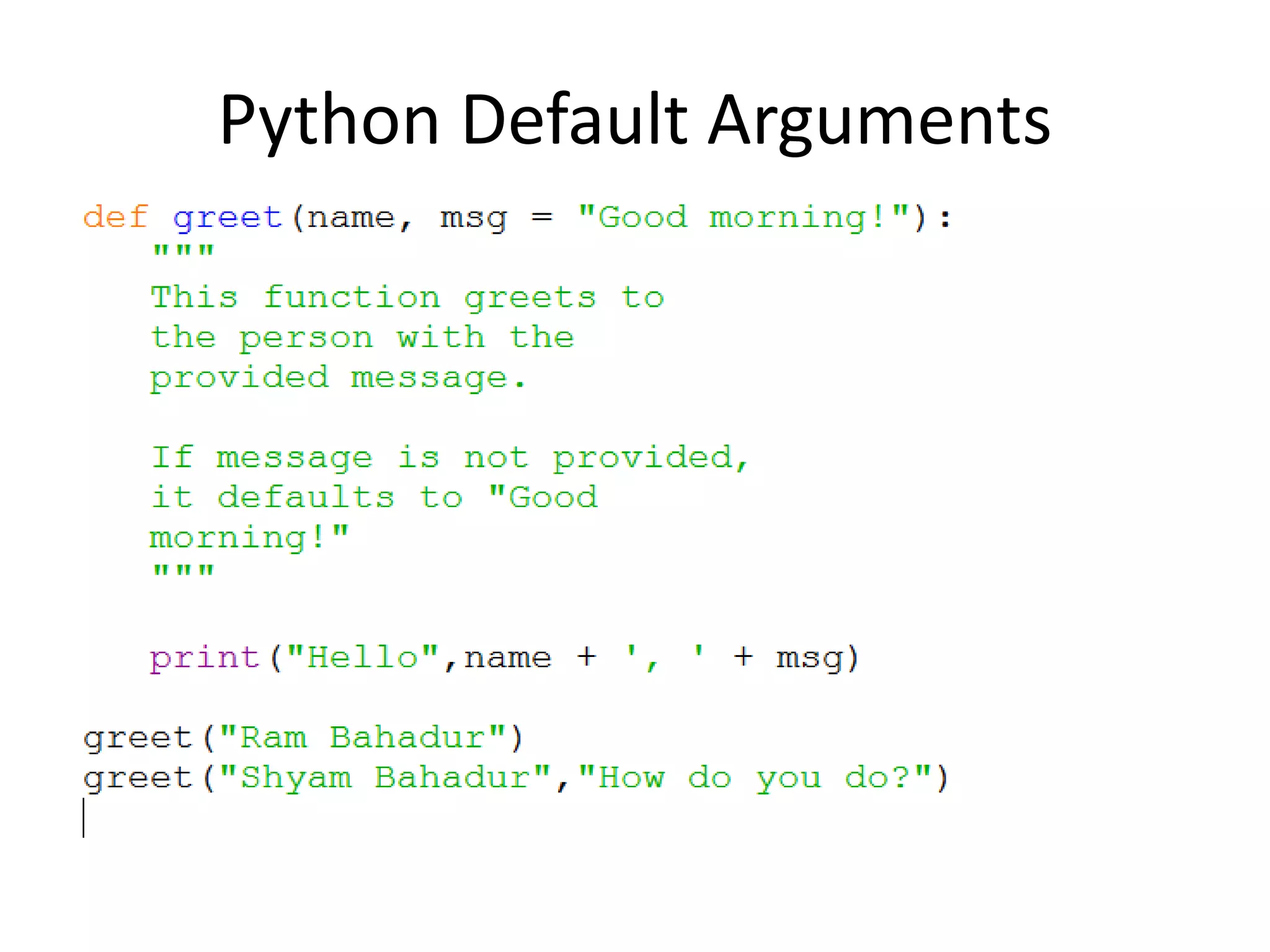 Python Default Arguments

def greet(name, msg = "Good morning!"):
    """
    This function greets to
    the person with the
    provided message.

    If message is not provided,
    it defaults to "Good
    morning!"
    """

    print("Hello",name + ', ' + msg)

greet("Ram Bahadur")
greet("Shyam Bahadur","How do you do?")